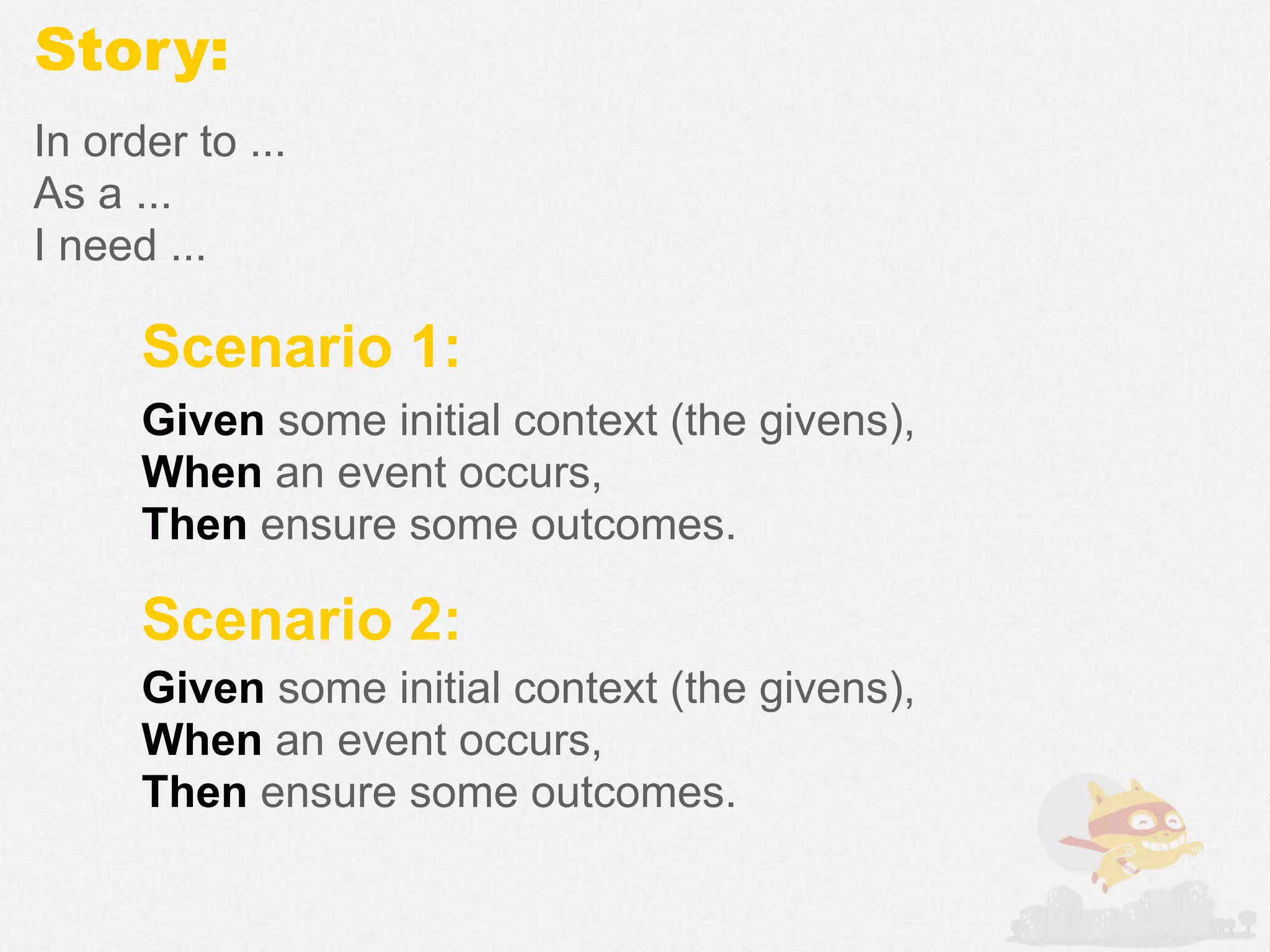 Story:

In order to ...
As a ...
I need ...

Scenario 1:

Given some initial context (the givens),
When an event occurs,
Then ensure some outcomes.

Scenario 2:

Given some initial context (the givens),
When an event occurs,
Then ensure some outcomes.